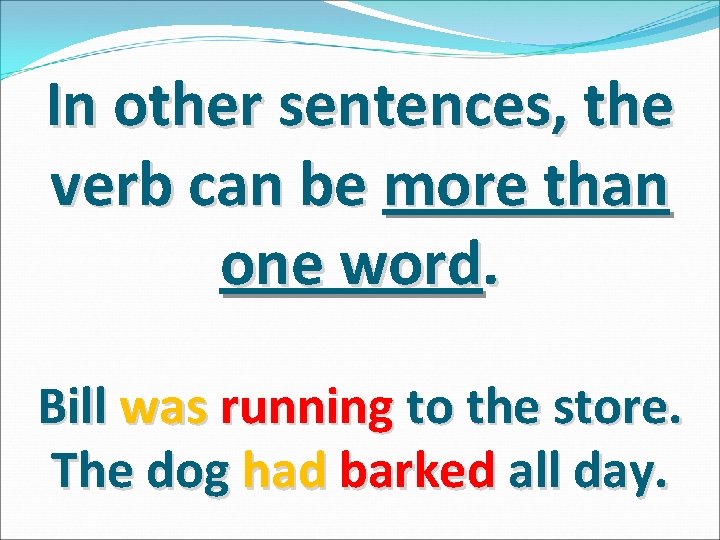 In other sentences, the verb can be more than one word.

Bill was running to the store.
The dog had barked all day.